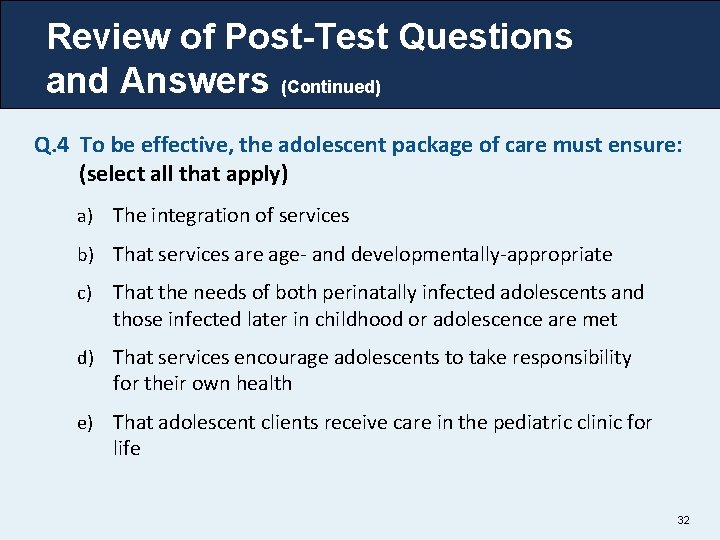 Review of Post-Test Questions and Answers (Continued)

Q.4 To be effective, the adolescent package of care must ensure: (select all that apply)

a) The integration of services

b) That services are age- and developmentally-appropriate

c) That the needs of both perinatally infected adolescents and those infected later in childhood or adolescence are met

d) That services encourage adolescents to take responsibility for their own health

e) That adolescent clients receive care in the pediatric clinic for life

32